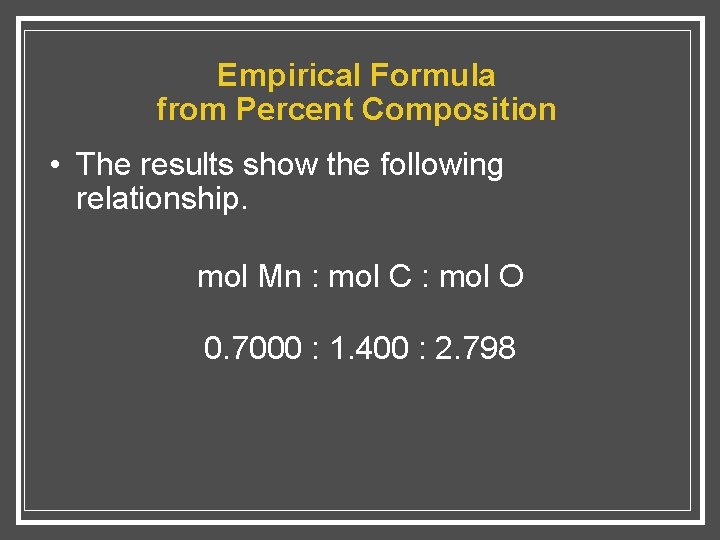 Empirical Formula
from Percent Composition

• The results show the following relationship.

mol Mn : mol C : mol O

0.7000 : 1.400 : 2.798